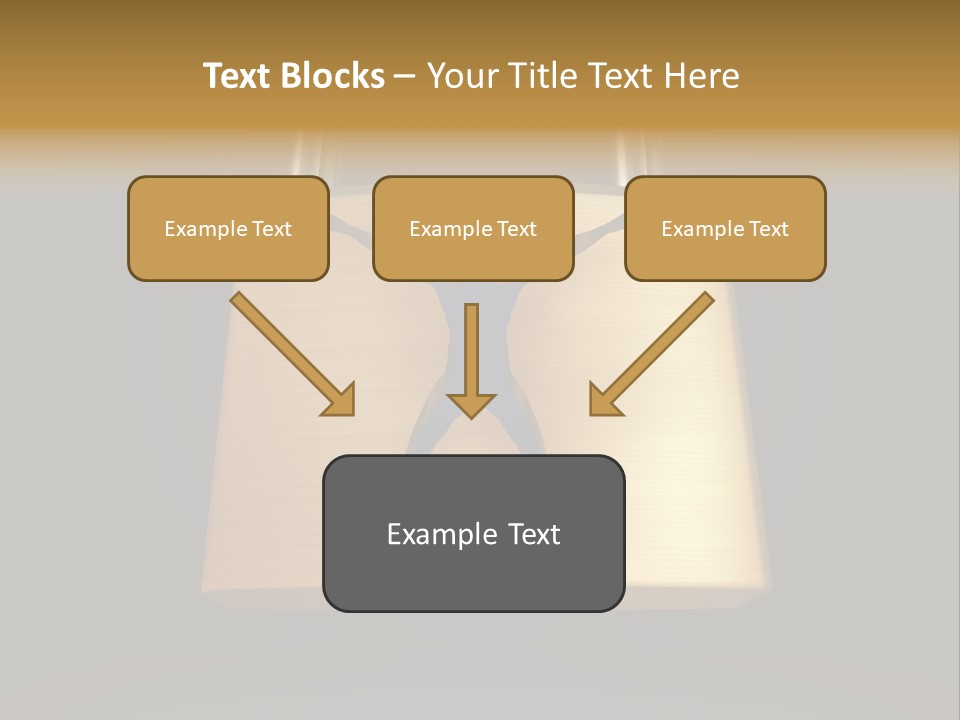 Text Blocks – Your Title Text Here

Example Text

Example Text

Example Text

Example Text